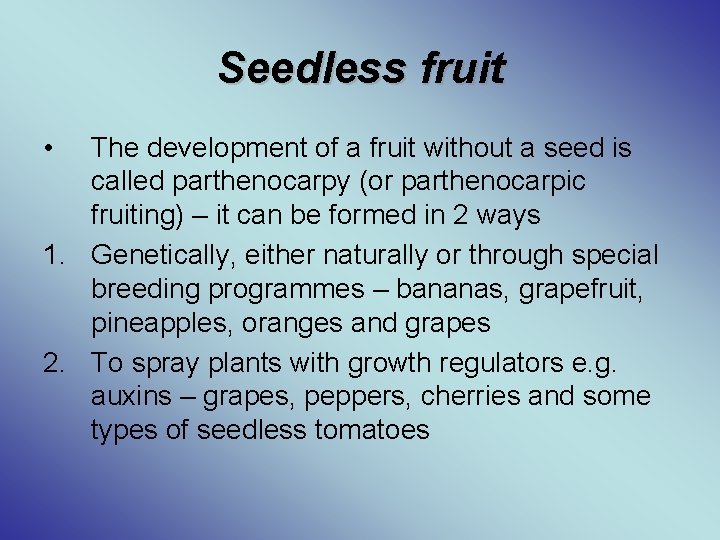 Seedless fruit

• The development of a fruit without a seed is called parthenocarpy (or parthenocarpic fruiting) – it can be formed in 2 ways

1. Genetically, either naturally or through special breeding programmes – bananas, grapefruit, pineapples, oranges and grapes

2. To spray plants with growth regulators e.g. auxins – grapes, peppers, cherries and some types of seedless tomatoes